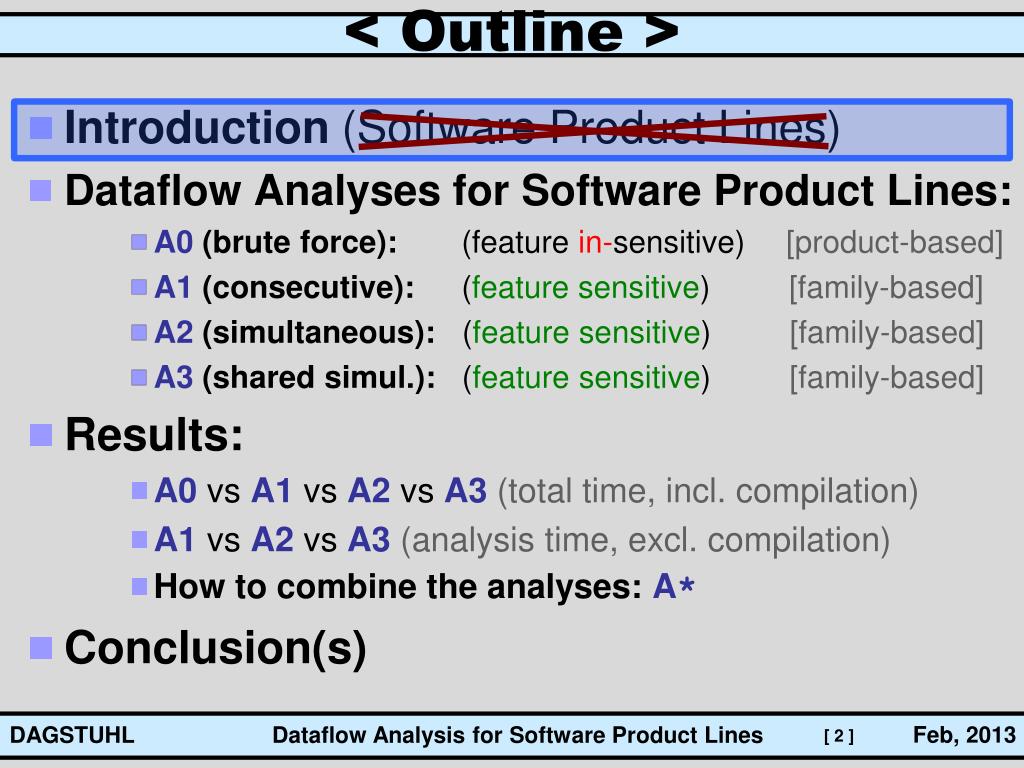 < Outline >

Introduction (Software Product Lines)

Dataflow Analyses for Software Product Lines:

A0 (brute force): (feature in-sensitive) [product-based]

A1 (consecutive): (feature sensitive) [family-based]

A2 (simultaneous): (feature sensitive) [family-based]

A3 (shared simul.): (feature sensitive) [family-based]

Results:

A0 vs A1 vs A2 vs A3 (total time, incl. compilation)

A1 vs A2 vs A3 (analysis time, excl. compilation)

How to combine the analyses: A*

Conclusion(s)

DAGSTUHL Dataflow Analysis for Software Product Lines [ 2 ] Feb, 2013